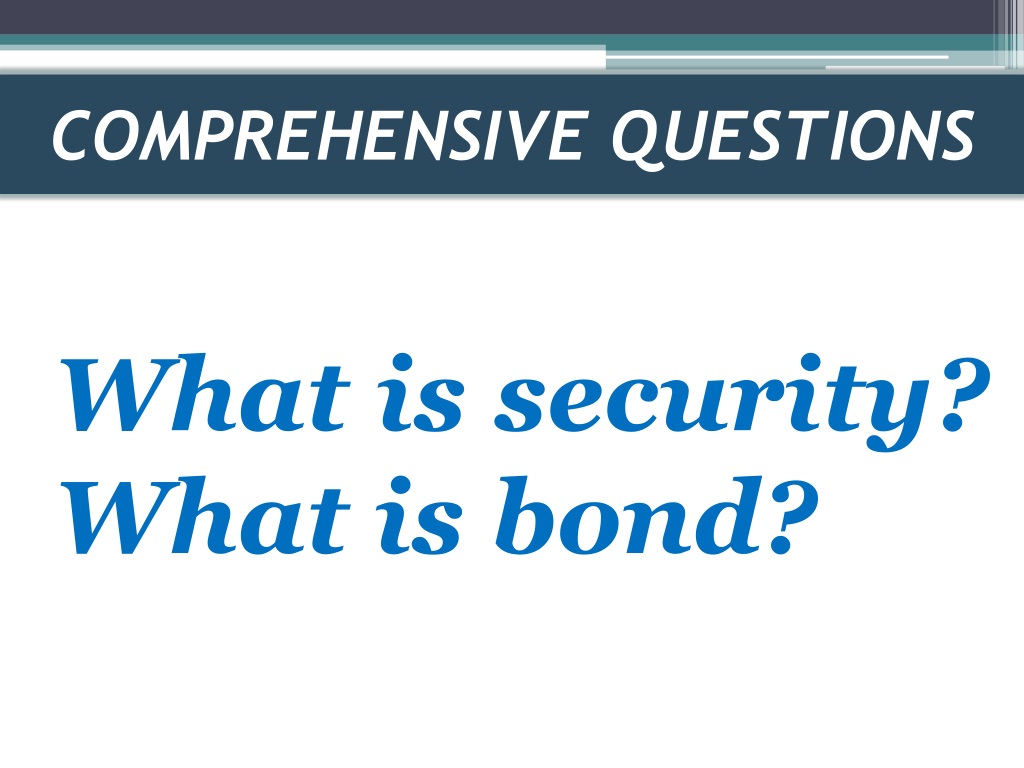 COMPREHENSIVE QUESTIONS

What is security?
What is bond?